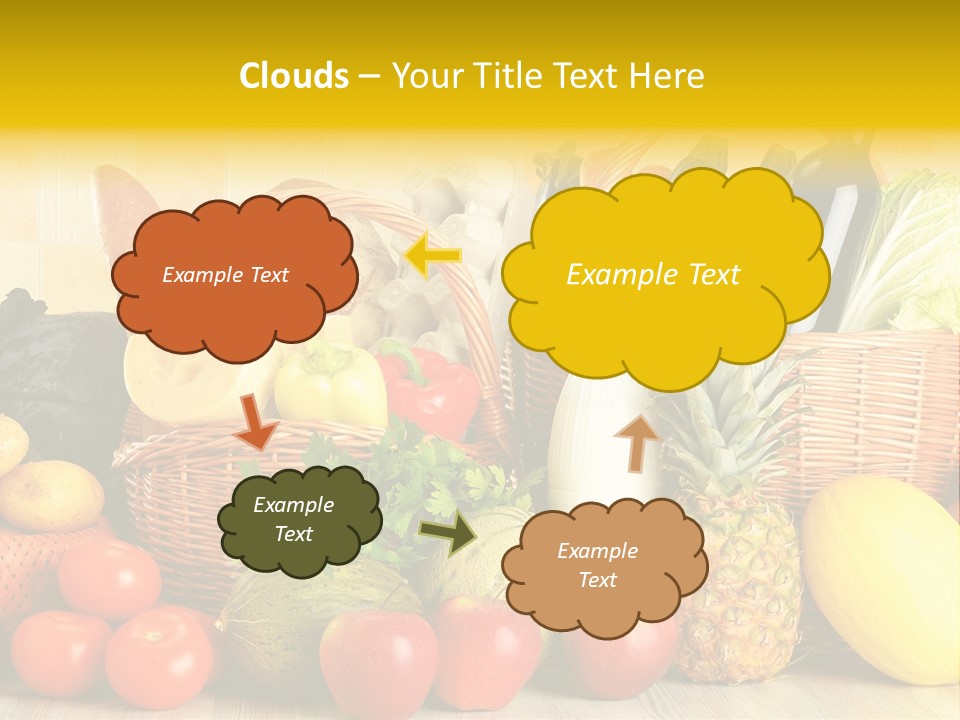 Clouds – Your Title Text Here

Example Text

Example Text

Example Text

Example Text